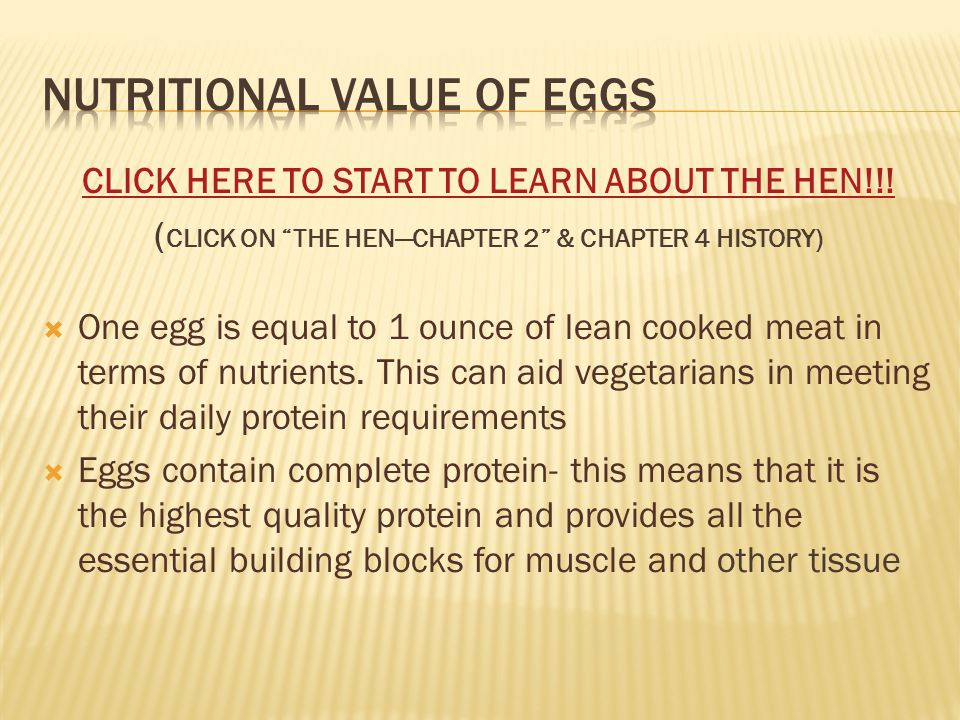 NUTRITIONAL VALUE OF EGGS

CLICK HERE TO START TO LEARN ABOUT THE HEN!!!

(CLICK ON "THE HEN—CHAPTER 2" & CHAPTER 4 HISTORY)

One egg is equal to 1 ounce of lean cooked meat in terms of nutrients. This can aid vegetarians in meeting their daily protein requirements

Eggs contain complete protein- this means that it is the highest quality protein and provides all the essential building blocks for muscle and other tissue